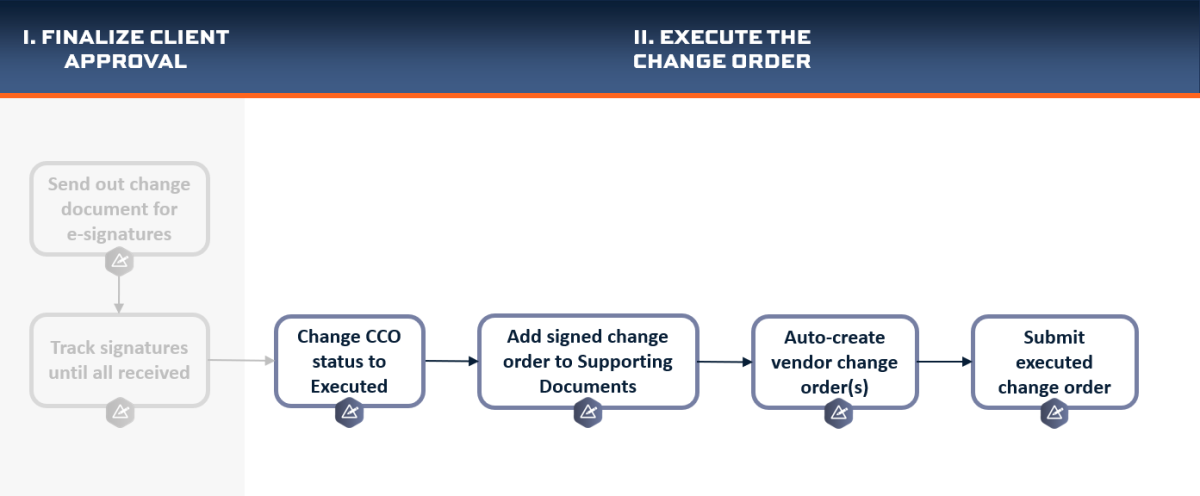 I. FINALIZE CLIENT APPROVAL

II. EXECUTE THE CHANGE ORDER

Send out change document for e-signatures

Track signatures until all received

Change CCO status to Executed

Add signed change order to Supporting Documents

Auto-create vendor change order(s)

Submit executed change order